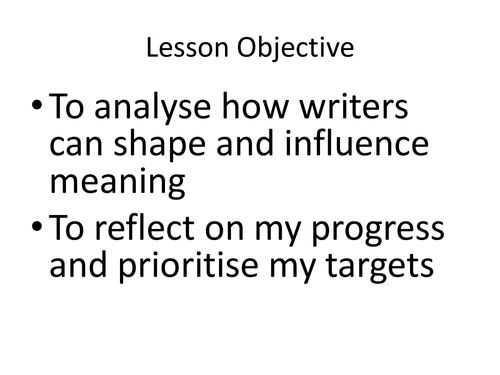 Lesson Objective

• To analyse how writers can shape and influence meaning

• To reflect on my progress and prioritise my targets